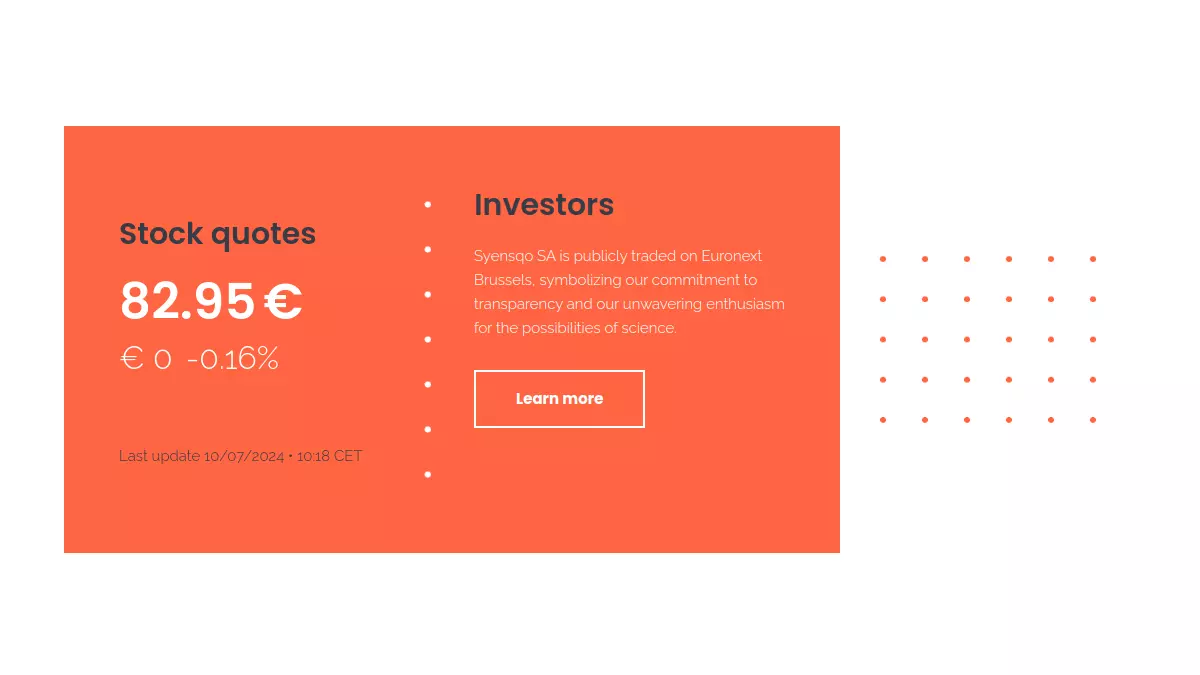 Stock quotes

82.95 €

€ 0 -0.16%

Last update 10/07/2024 • 10:18 CET

Investors

Syensqo SA is publicly traded on Euronext Brussels, symbolizing our commitment to transparency and our unwavering enthusiasm for the possibilities of science.

Learn more